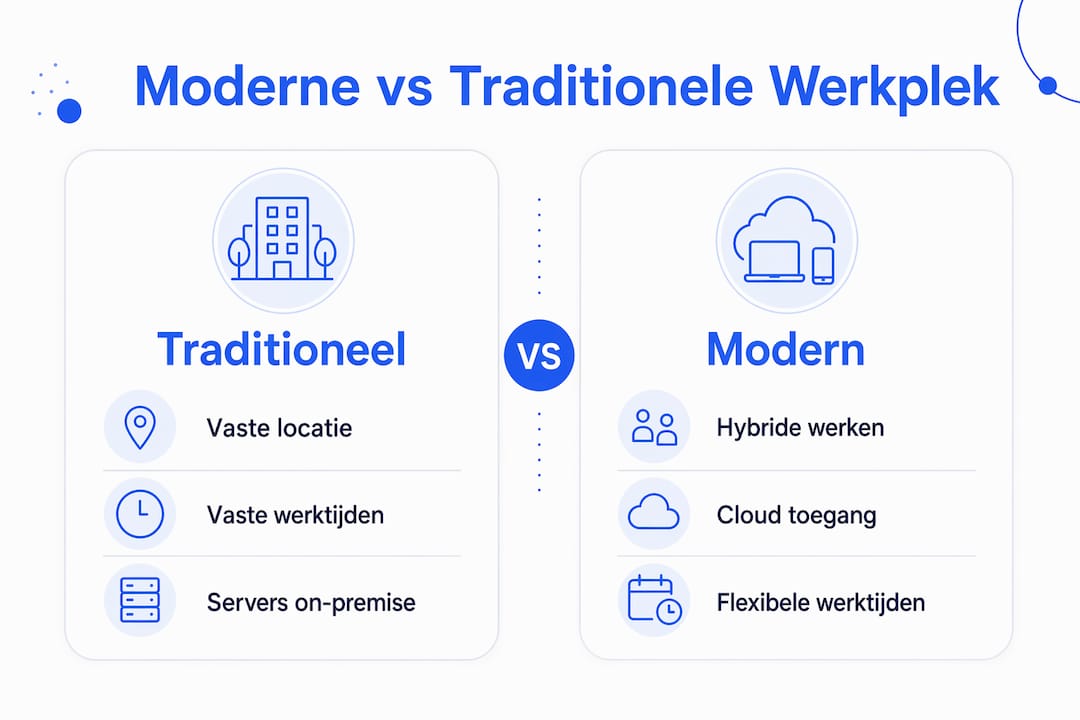 Moderne vs Traditionele Werkplek

Traditioneel

Vaste locatie

Vaste werktijden

Servers on-premise

VS

Modern

Hybride werken

Cloud toegang

Flexibele werktijden